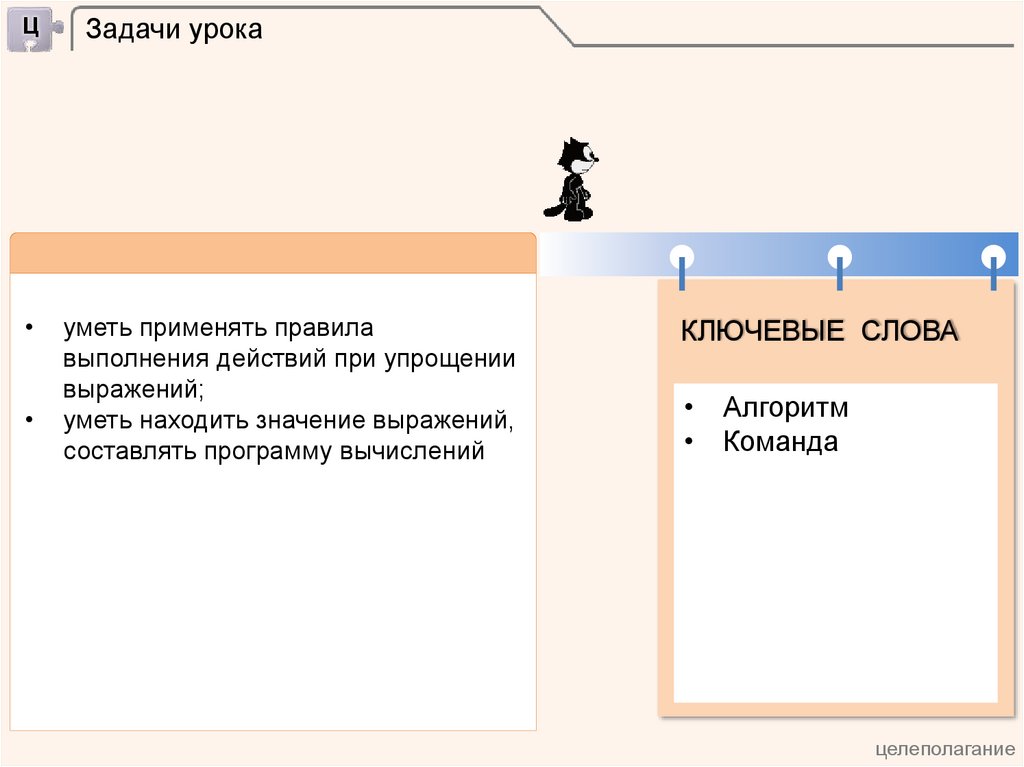 Ц

Задачи урока

• уметь применять правила выполнения действий при упрощении выражений;
• уметь находить значение выражений, составлять программу вычислений

КЛЮЧЕВЫЕ СЛОВА

• Алгоритм
• Команда

целеполагание